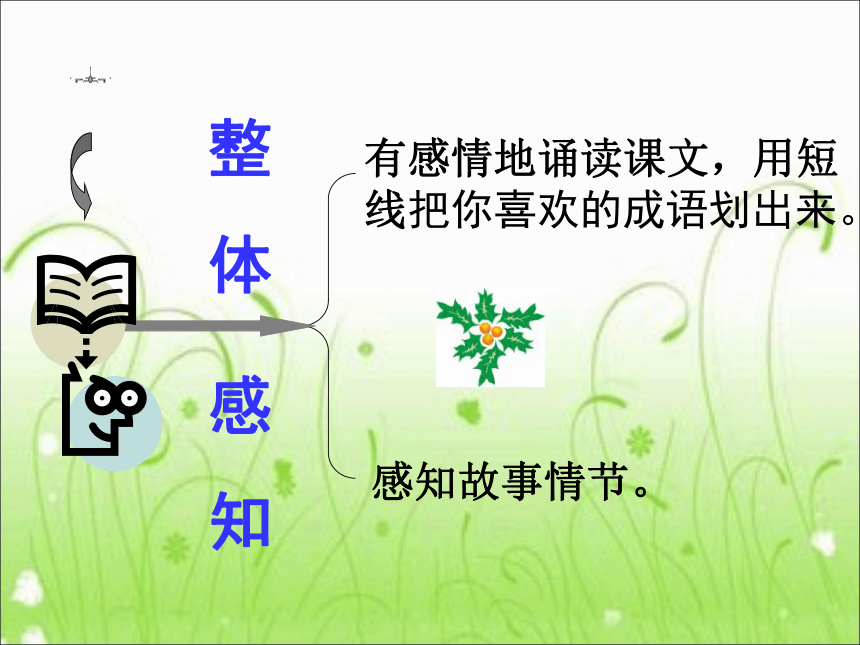 整体感知

有感情地诵读课文，用短线把你喜欢的成语划出来。

感知故事情节。